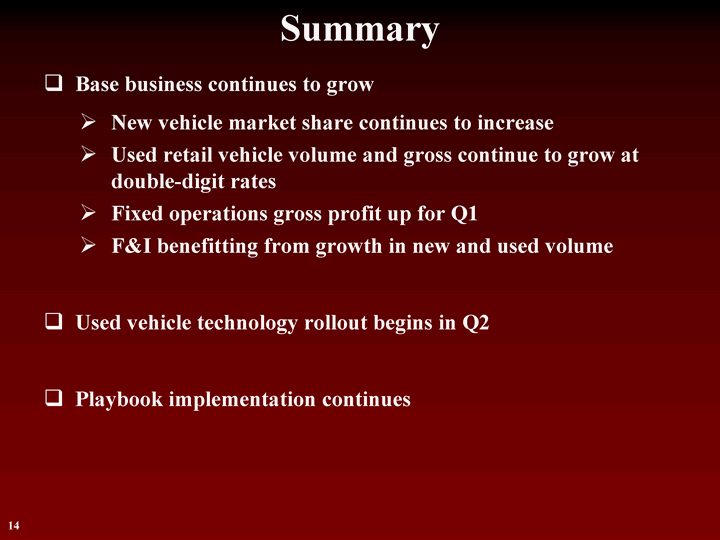 Summary

❑ Base business continues to grow

➢ New vehicle market share continues to increase
➢ Used retail vehicle volume and gross continue to grow at double-digit rates
➢ Fixed operations gross profit up for Q1
➢ F&I benefitting from growth in new and used volume

❑ Used vehicle technology rollout begins in Q2

❑ Playbook implementation continues

14